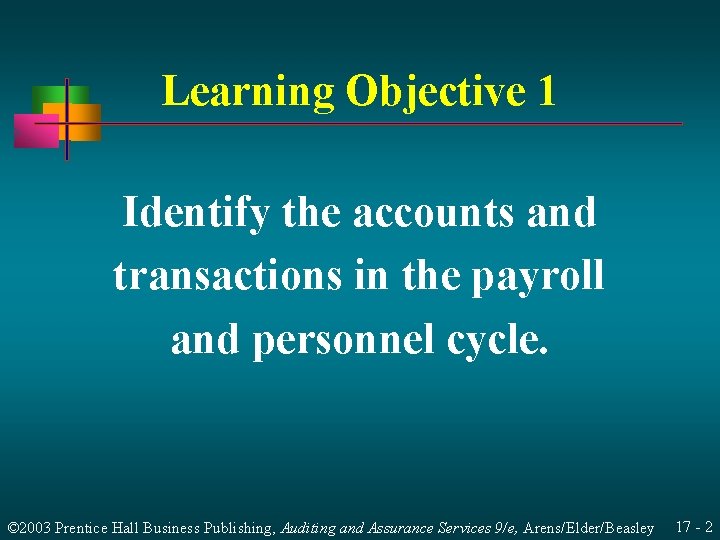 Learning Objective 1

Identify the accounts and transactions in the payroll and personnel cycle.

©2003 Prentice Hall Business Publishing, Auditing and Assurance Services 9/e, Arens/Elder/Beasley 17 - 2